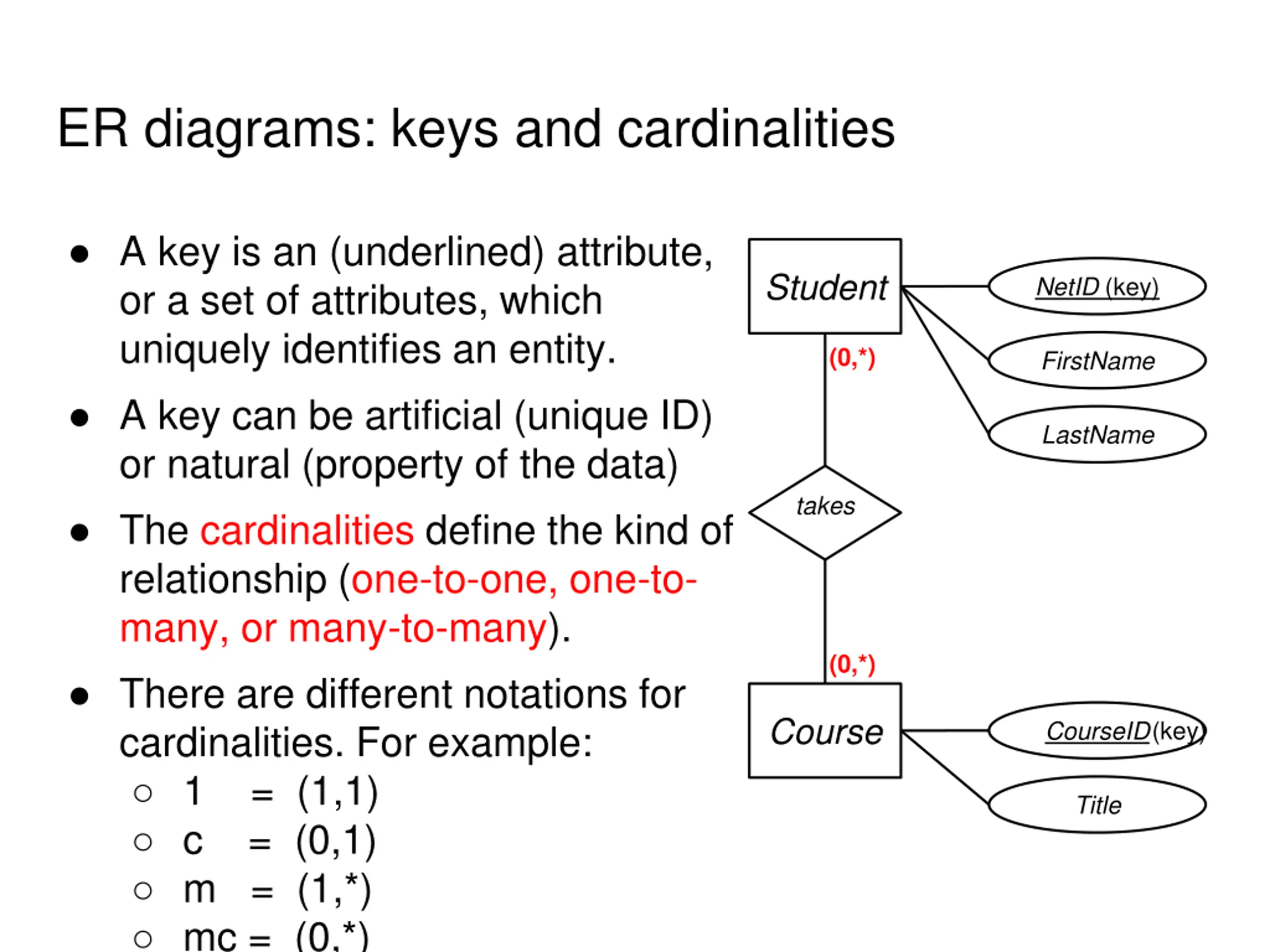 ER diagrams: keys and cardinalities

● A key is an (underlined) attribute, or a set of attributes, which uniquely identifies an entity.

● A key can be artificial (unique ID) or natural (property of the data)

● The cardinalities define the kind of relationship (one-to-one, one-to-many, or many-to-many).

● There are different notations for cardinalities. For example:
○ 1 = (1,1)
○ c = (0,1)
○ m = (1,*)
○ mc = (0,*)

Student
NetID (key)
FirstName
LastName
(0,*)
takes
(0,*)
Course
CourseID(key)
Title